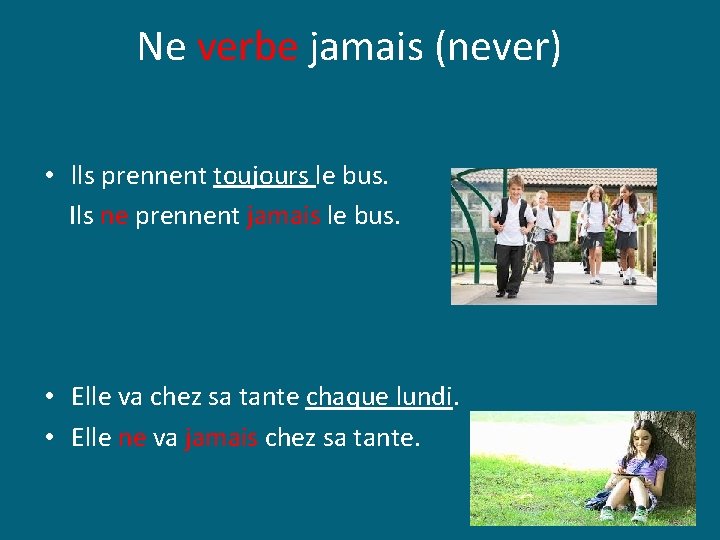 Ne verbe jamais (never)

• Ils prennent toujours le bus.
Ils ne prennent jamais le bus.

• Elle va chez sa tante chaque lundi.
• Elle ne va jamais chez sa tante.